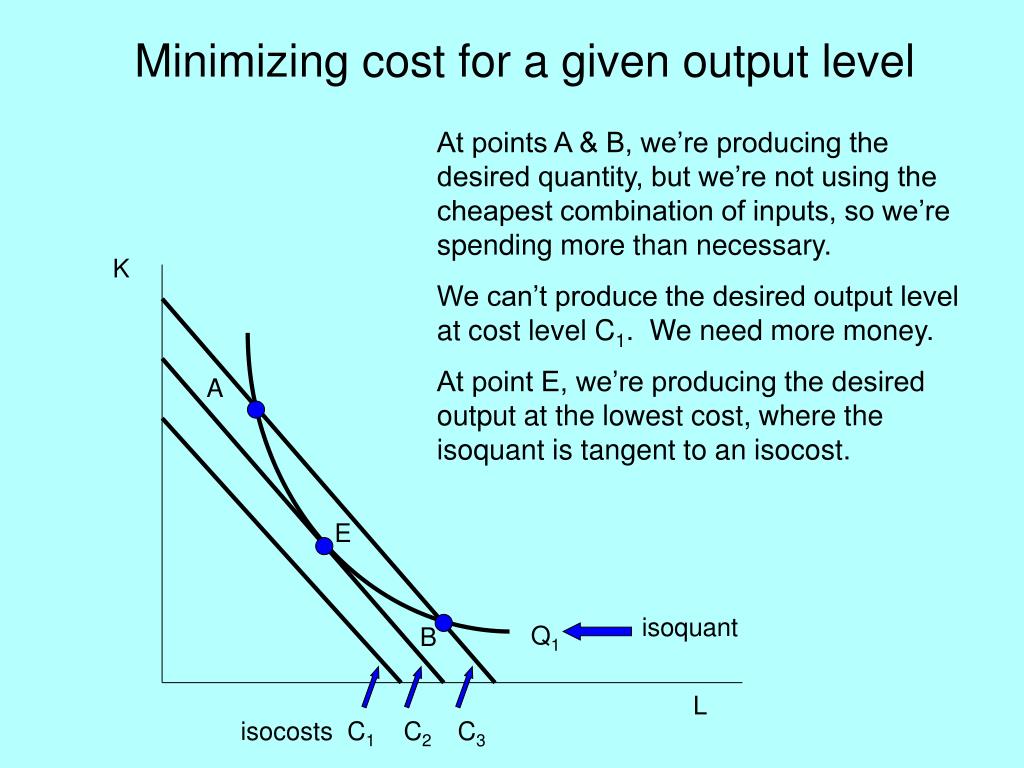 Minimizing cost for a given output level

At points A & B, we're producing the desired quantity, but we're not using the cheapest combination of inputs, so we're spending more than necessary.

We can't produce the desired output level at cost level $C_1$. We need more money.

At point E, we're producing the desired output at the lowest cost, where the isoquant is tangent to an isocost.

K

A

E

B

$Q_1$

isoquant

L

isocosts $C_1$ $C_2$ $C_3$